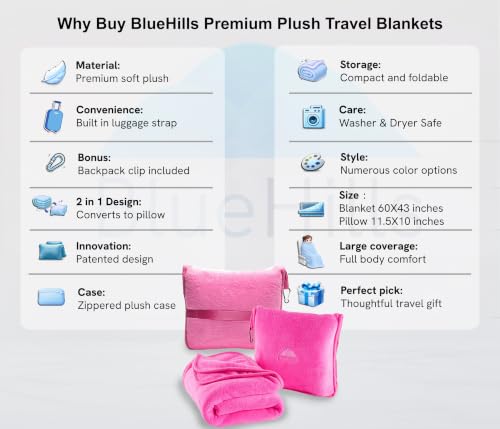 Why Buy BlueHills Premium Plush Travel Blankets

Material:
Premium soft plush

Convenience:
Built in luggage strap

Bonus:
Backpack clip included

2 in 1 Design:
Converts to pillow

Innovation:
Patented design

Case:
Zippered plush case

Storage:
Compact and foldable

Care:
Washer & Dryer Safe

Style:
Numerous color options

Size :
Blanket 60X43 inches
Pillow 11.5X10 inches

Large coverage:
Full body comfort

Perfect pick:
Thoughtful travel gift

BlueHills